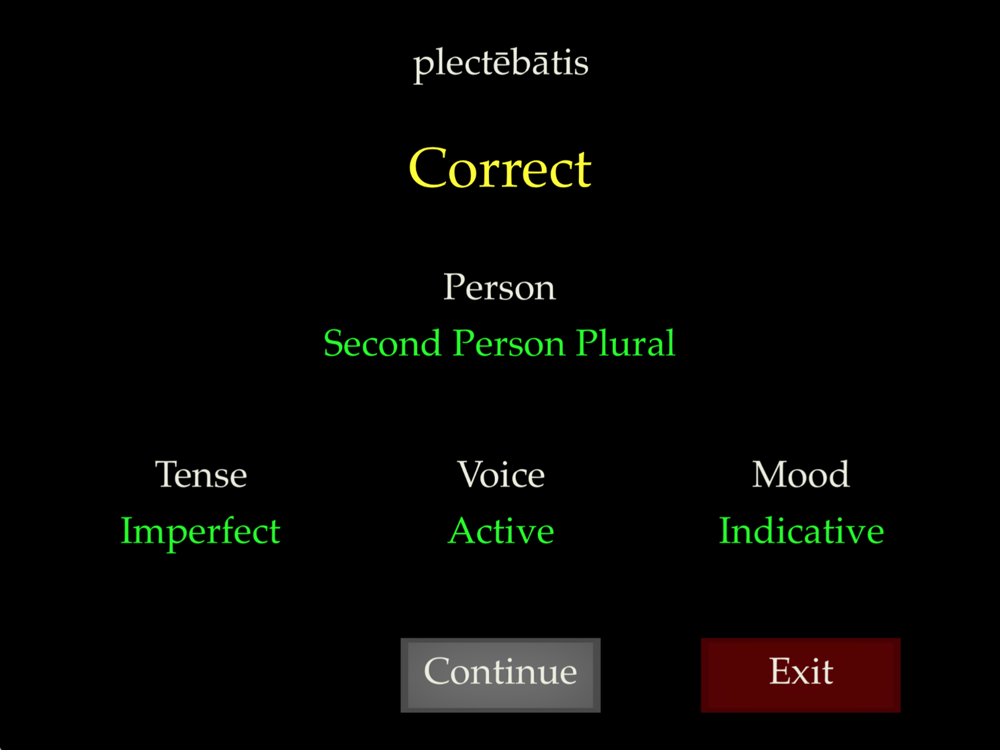 plectēbātis

Correct

Person
Second Person Plural

Tense
Imperfect

Voice
Active

Mood
Indicative

Continue

Exit